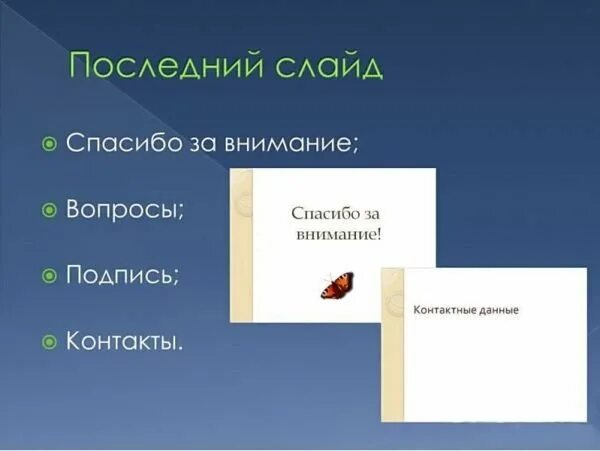 Последний слайд

Спасибо за внимание;

Вопросы;

Подпись;

Контакты.

Спасибо за внимание!

Контактные данные